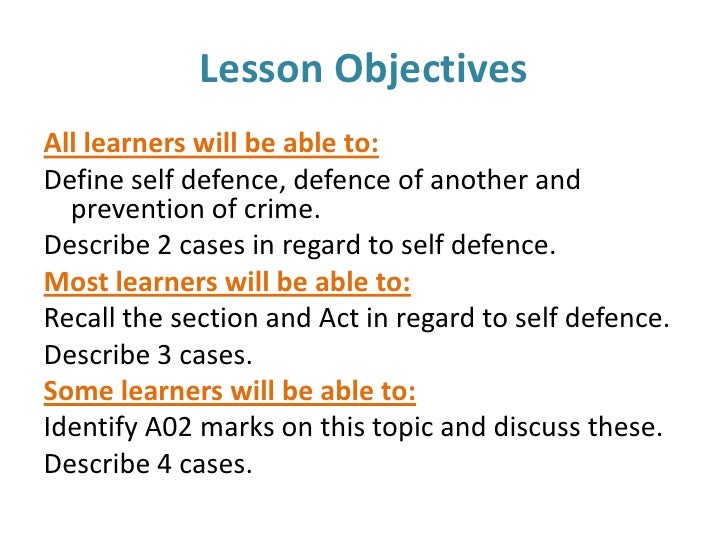 Lesson Objectives

All learners will be able to:

Define self defence, defence of another and prevention of crime.

Describe 2 cases in regard to self defence.

Most learners will be able to:

Recall the section and Act in regard to self defence.

Describe 3 cases.

Some learners will be able to:

Identify A02 marks on this topic and discuss these.

Describe 4 cases.